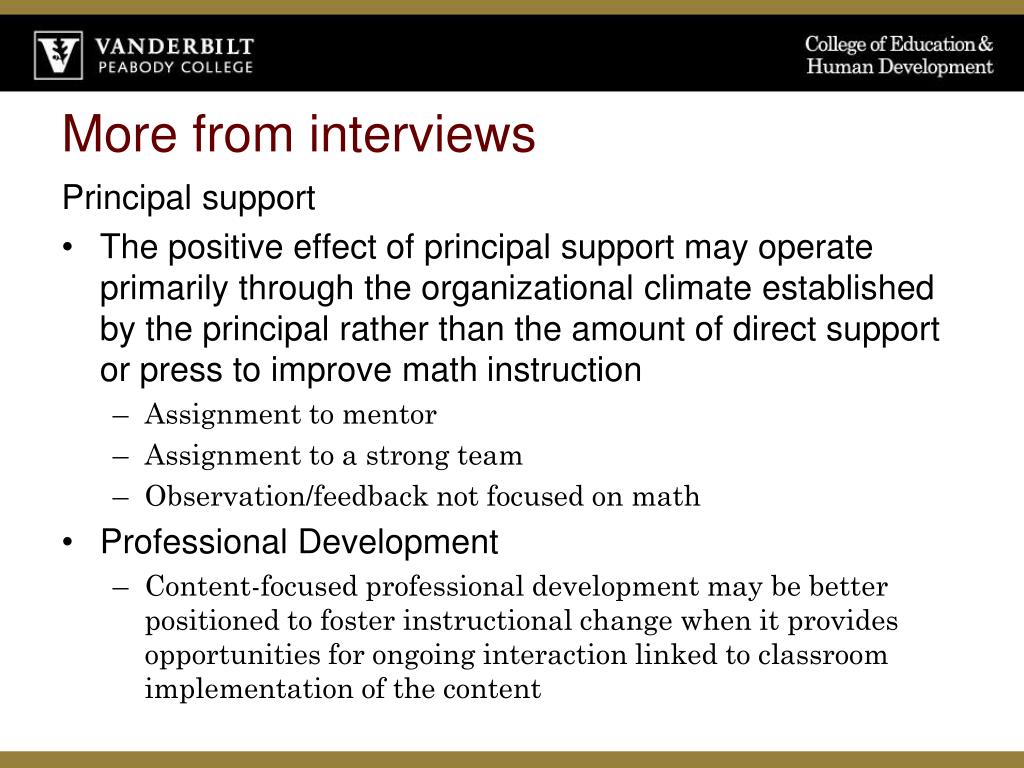 VANDERBILT
PEABODY COLLEGE

College of Education & Human Development

More from interviews

Principal support

• The positive effect of principal support may operate primarily through the organizational climate established by the principal rather than the amount of direct support or press to improve math instruction
  – Assignment to mentor
  – Assignment to a strong team
  – Observation/feedback not focused on math
• Professional Development
  – Content-focused professional development may be better positioned to foster instructional change when it provides opportunities for ongoing interaction linked to classroom implementation of the content